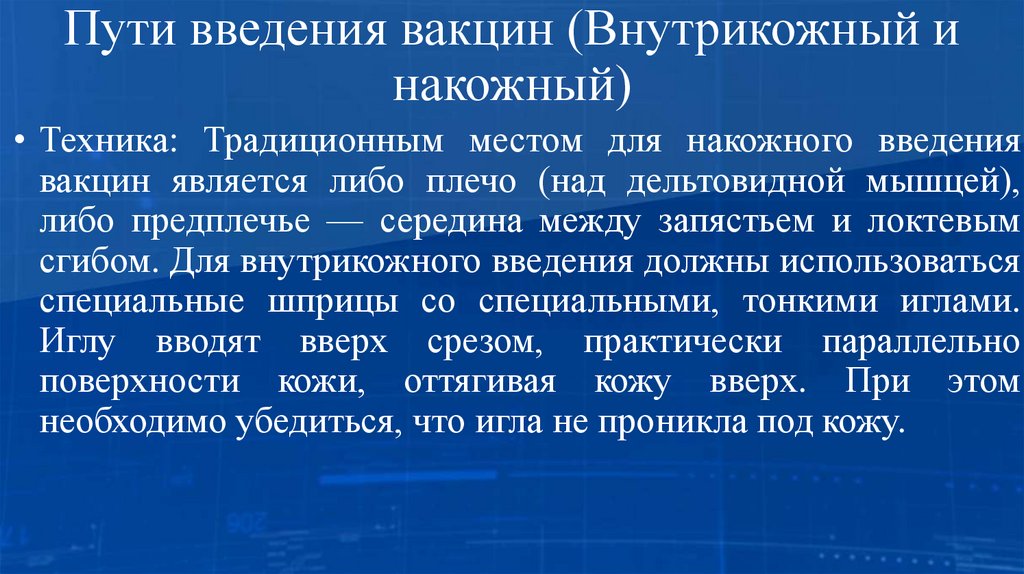 Пути введения вакцин (Внутрикожный и накожный)

• Техника: Традиционным местом для накожного введения вакцин является либо плечо (над дельтовидной мышцей), либо предплечье — середина между запястьем и локтевым сгибом. Для внутрикожного введения должны использоваться специальные шприцы со специальными, тонкими иглами. Иглу вводят вверх срезом, практически параллельно поверхности кожи, оттягивая кожу вверх. При этом необходимо убедиться, что игла не проникла под кожу.